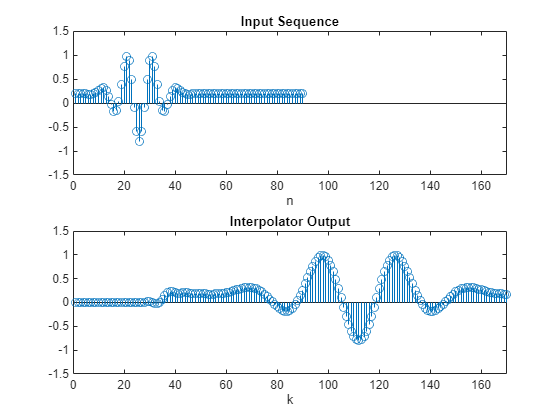 Input Sequence

1.5
1
0.5
0
-0.5
-1
-1.5

0 20 40 60 80 100 120 140 160

n

Interpolator Output

1.5
1
0.5
0
-0.5
-1
-1.5

0 20 40 60 80 100 120 140 160

k